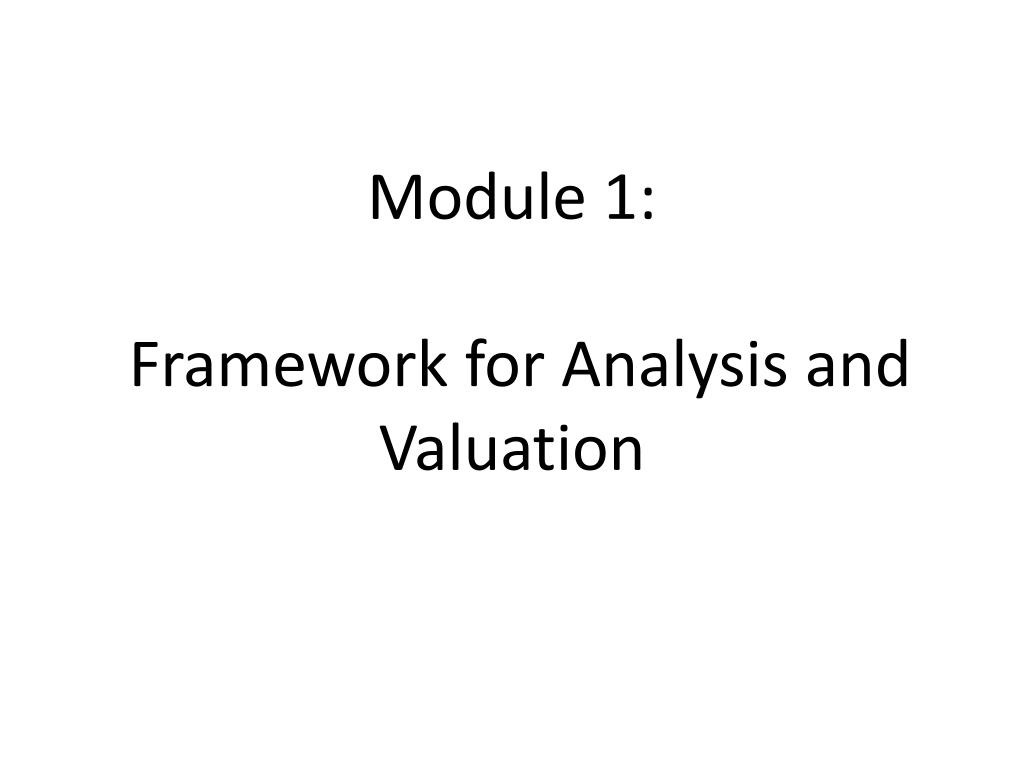 Module 1:

Framework for Analysis and Valuation